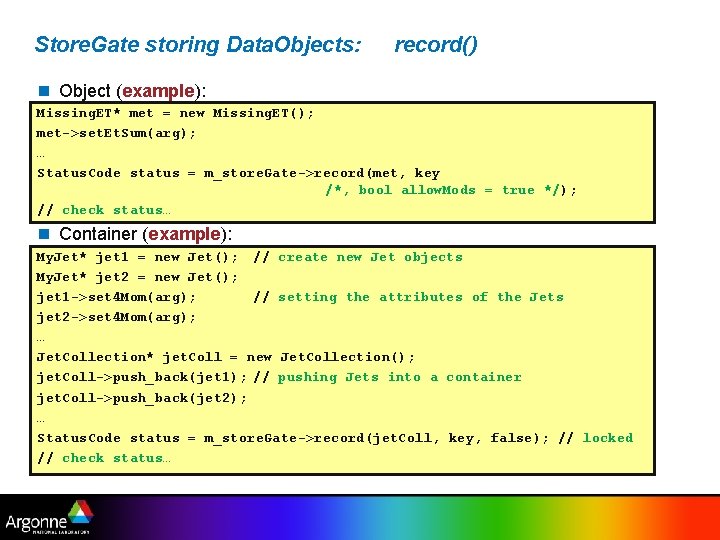 StoreGate storing DataObjects: record()

Object (example):

MissingET* met = new MissingET();
met->setEtSum(arg);
…
StatusCode status = m_storeGate->record(met, key
/*, bool allowMods = true */);
// check status…

Container (example):

MyJet* jet1 = new Jet(); // create new Jet objects
MyJet* jet2 = new Jet();
jet1->set4Mom(arg); // setting the attributes of the Jets
jet2->set4Mom(arg);
…
JetCollection* jetColl = new JetCollection();
jetColl->push_back(jet1); // pushing Jets into a container
jetColl->push_back(jet2);
…
StatusCode status = m_storeGate->record(jetColl, key, false); // locked
// check status…

Argonne
NATIONAL LABORATORY